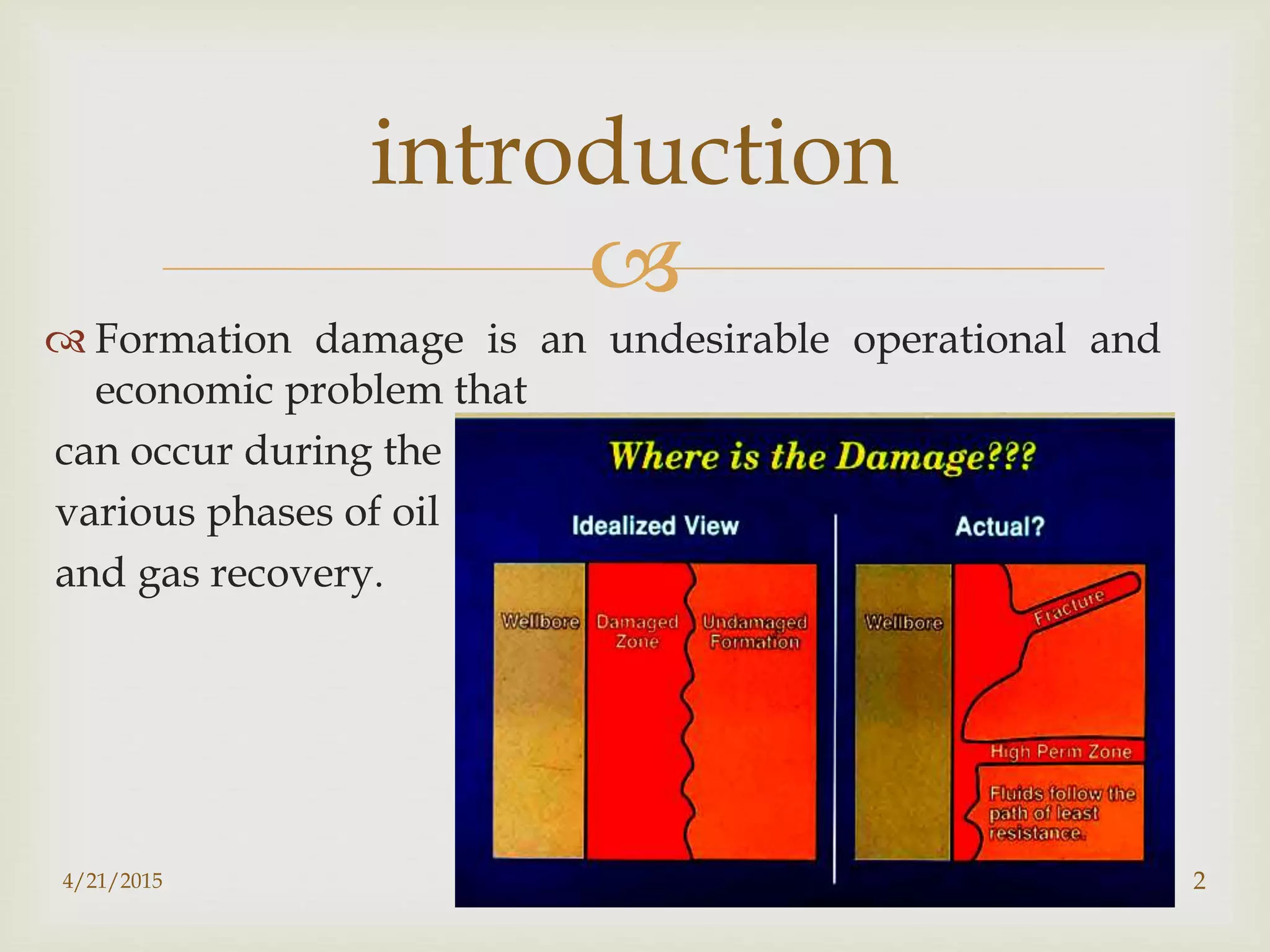 introduction

Formation damage is an undesirable operational and economic problem that can occur during the various phases of oil and gas recovery.

Where is the Damage???

Idealized View

Wellbore

Damaged Zone

Undamaged Formation

Actual?

Wellbore

Fracture

High Perm Zone

Fluids follow the path of least resistance.

4/21/2015

2